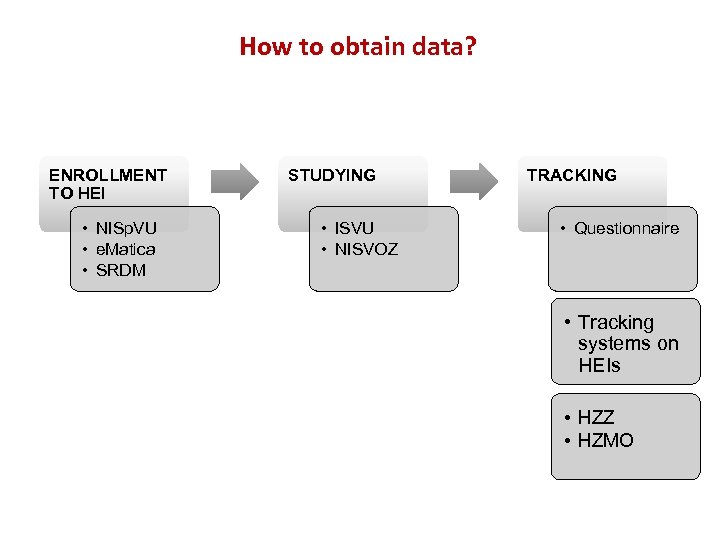 How to obtain data?

ENROLLMENT TO HEI

• NISpVU
• eMatica
• SRDM

STUDYING

• ISVU
• NISVOZ

TRACKING

• Questionnaire

• Tracking systems on HEIs

• HZZ
• HZMO